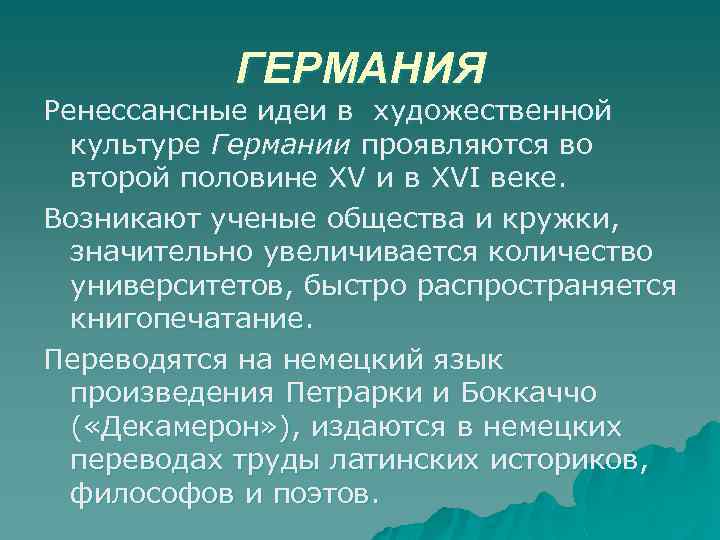 ГЕРМАНИЯ

Ренессансные идеи в художественной культуре Германии проявляются во второй половине XV и в XVI веке.

Возникают ученые общества и кружки, значительно увеличивается количество университетов, быстро распространяется книгопечатание.

Переводятся на немецкий язык произведения Петрарки и Боккаччо («Декамерон»), издаются в немецких переводах труды латинских историков, философов и поэтов.